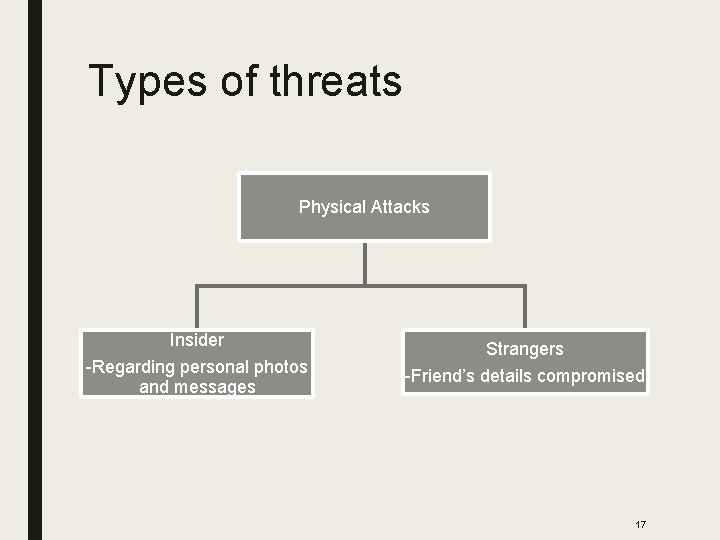 Types of threats

Physical Attacks

Insider
-Regarding personal photos and messages

Strangers
-Friend’s details compromised

17